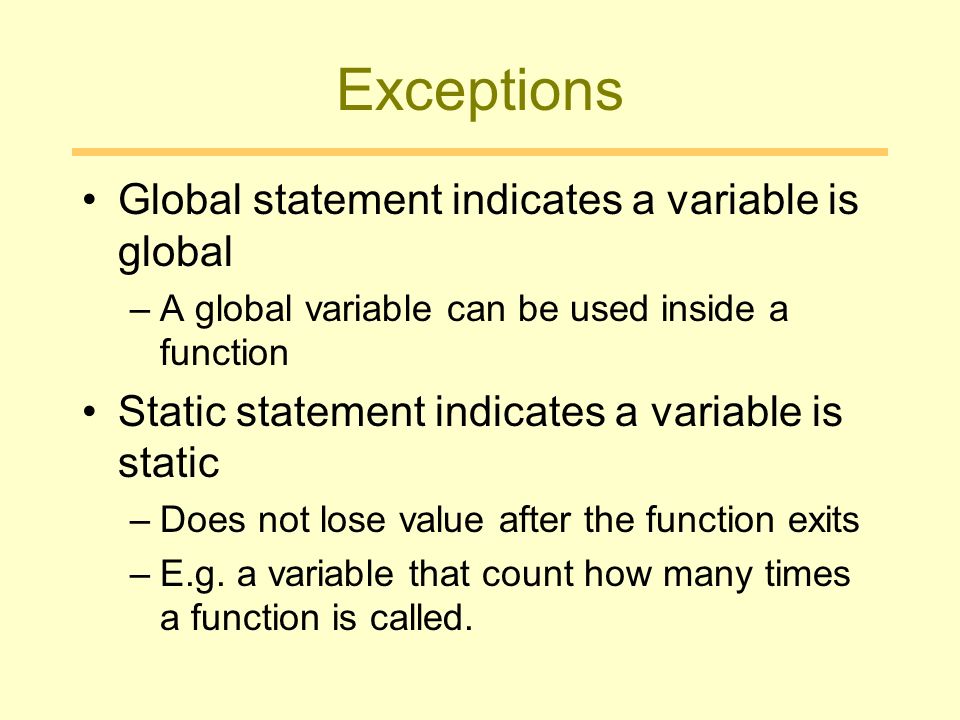 Exceptions

• Global statement indicates a variable is global

– A global variable can be used inside a function

• Static statement indicates a variable is static

– Does not lose value after the function exits

– E.g. a variable that count how many times a function is called.